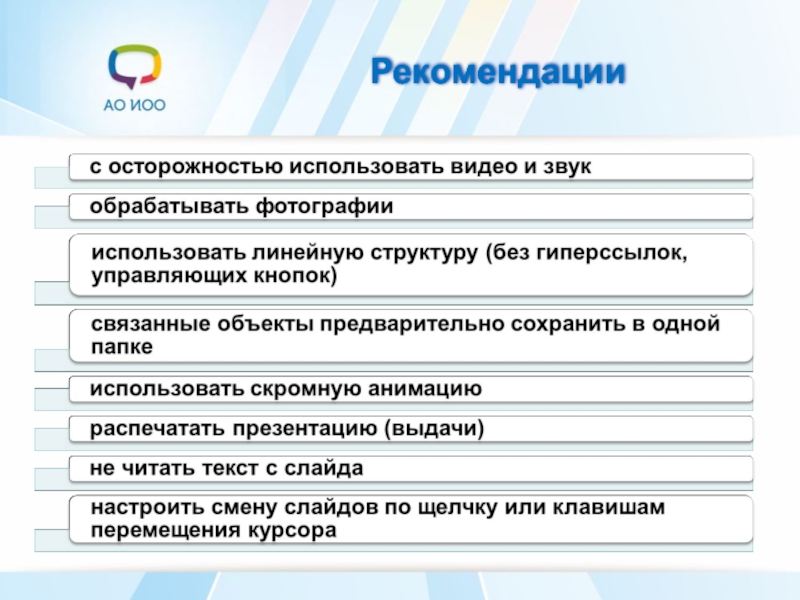 АО ИОО

Рекомендации

с осторожностью использовать видео и звук

обрабатывать фотографии

использовать линейную структуру (без гиперссылок, управляющих кнопок)

связанные объекты предварительно сохранить в одной папке

использовать скромную анимацию

распечатать презентацию (выдачи)

не читать текст с слайда

настроить смену слайдов по щелчку или клавишам перемещения курсора